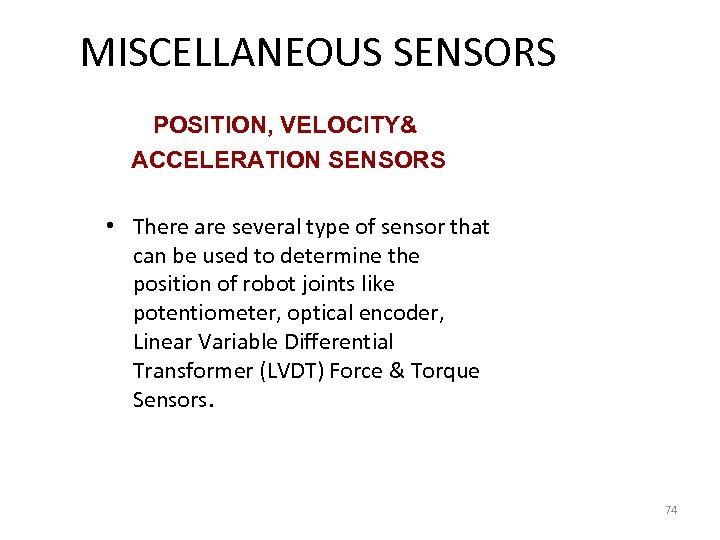 MISCELLANEOUS SENSORS

POSITION, VELOCITY& ACCELERATION SENSORS

• There are several type of sensor that can be used to determine the position of robot joints like potentiometer, optical encoder, Linear Variable Differential Transformer (LVDT) Force & Torque Sensors.

74